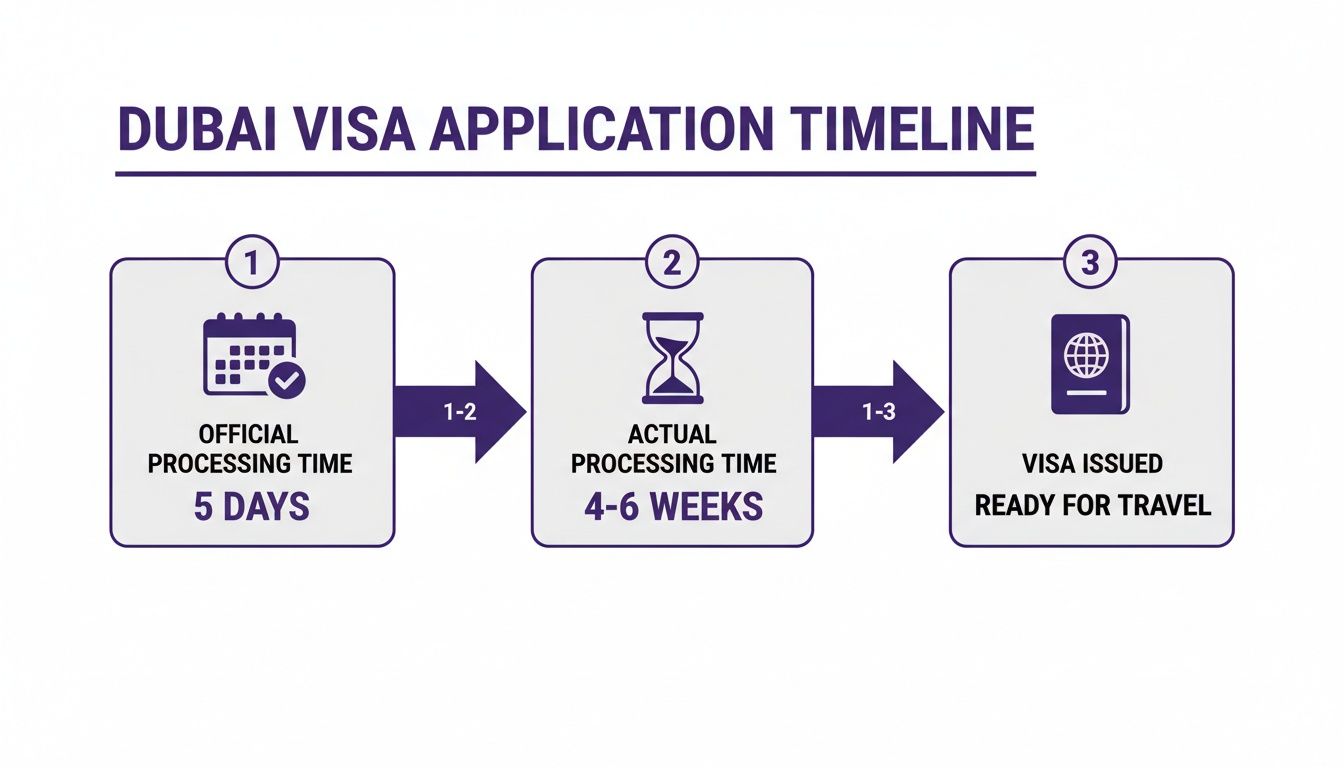 DUBAI VISA APPLICATION TIMELINE

1

OFFICIAL PROCESSING TIME
5 DAYS

1-2

2

ACTUAL PROCESSING TIME
4-6 WEEKS

1-3

3

VISA ISSUED
READY FOR TRAVEL